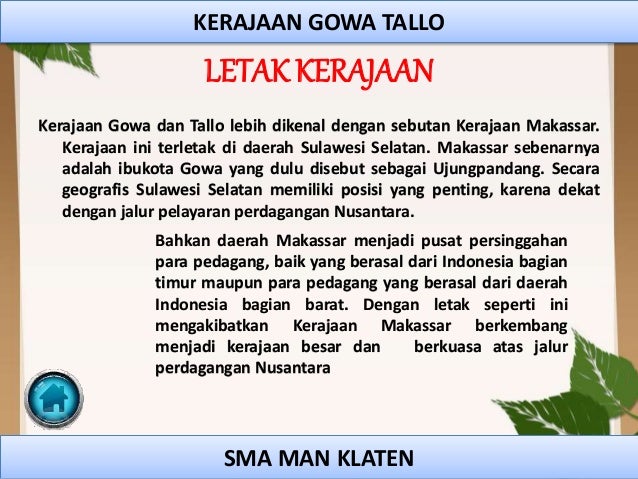 KERAJAAN GOWA TALLO

LETAK KERAJAAN

Kerajaan Gowa dan Tallo lebih dikenal dengan sebutan Kerajaan Makassar. Kerajaan ini terletak di daerah Sulawesi Selatan. Makassar sebenarnya adalah ibukota Gowa yang dulu disebut sebagai Ujungpandang. Secara geografis Sulawesi Selatan memiliki posisi yang penting, karena dekat dengan jalur pelayaran perdagangan Nusantara.

Bahkan daerah Makassar menjadi pusat persinggahan para pedagang, baik yang berasal dari Indonesia bagian timur maupun para pedagang yang berasal dari daerah Indonesia bagian barat. Dengan letak seperti ini mengakibatkan Kerajaan Makassar berkembang menjadi kerajaan besar dan berkuasa atas jalur perdagangan Nusantara

SMA MAN KLATEN